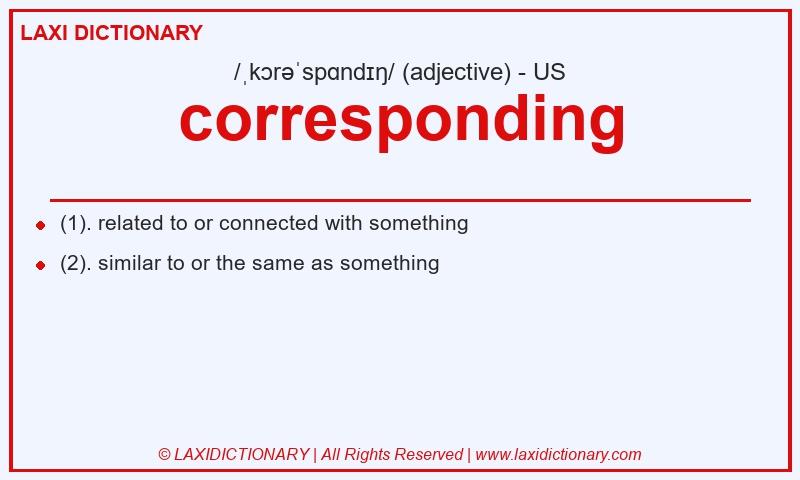 LAXI DICTIONARY

/ˌkɔrəˈspɑndɪŋ/ (adjective) - US

corresponding

(1). related to or connected with something

(2). similar to or the same as something

© LAXIDICTIONARY | All Rights Reserved | www.laxidictionary.com